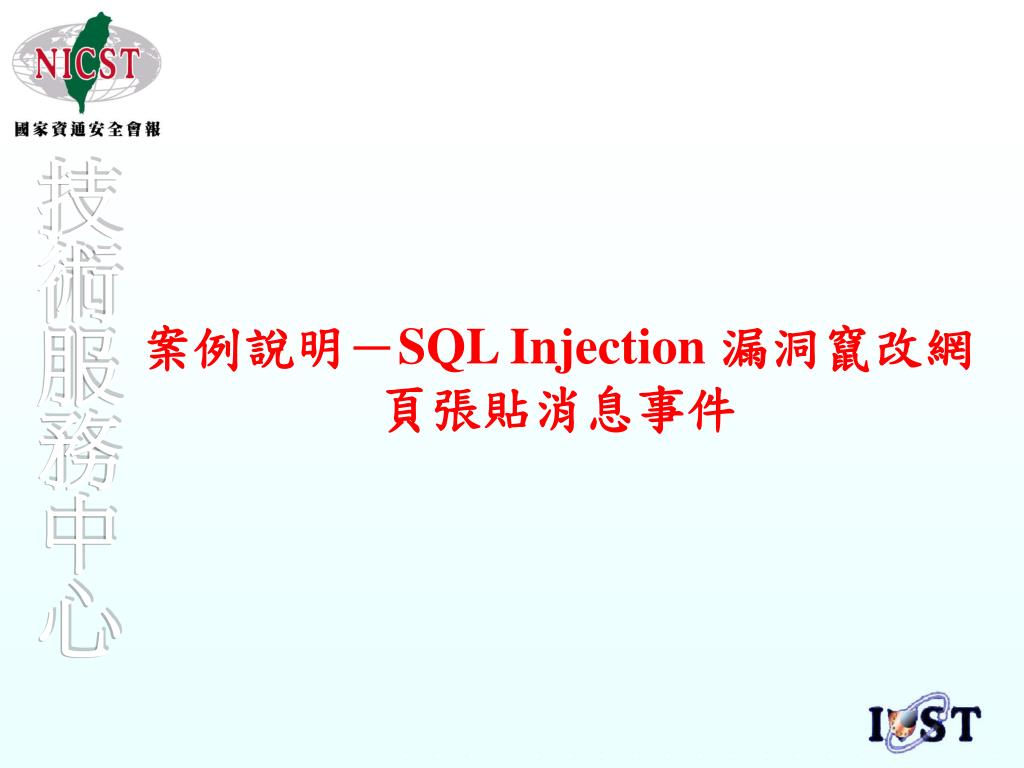 NICST
國家資通安全會報

技術服務中心

案例說明－SQL Injection 漏洞竄改網頁張貼消息事件

ICST